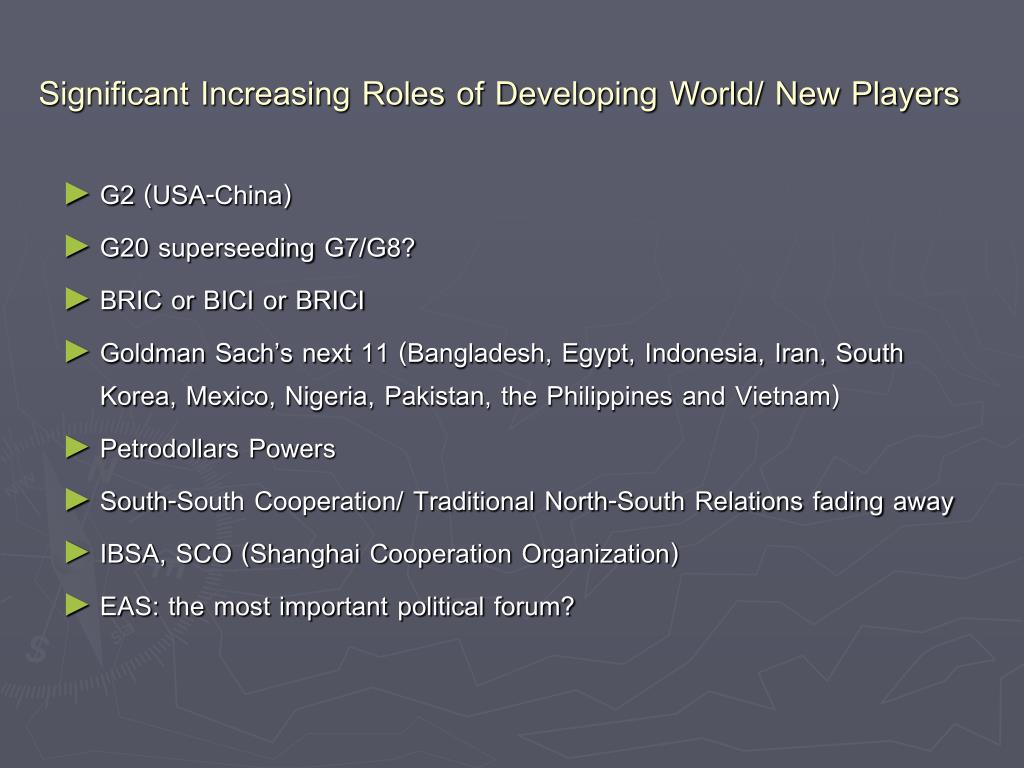 Significant Increasing Roles of Developing World/ New Players

► G2 (USA-China)

► G20 superseeding G7/G8?

► BRIC or BICI or BRICI

► Goldman Sach's next 11 (Bangladesh, Egypt, Indonesia, Iran, South Korea, Mexico, Nigeria, Pakistan, the Philippines and Vietnam)

► Petrodollars Powers

► South-South Cooperation/ Traditional North-South Relations fading away

► IBSA, SCO (Shanghai Cooperation Organization)

► EAS: the most important political forum?